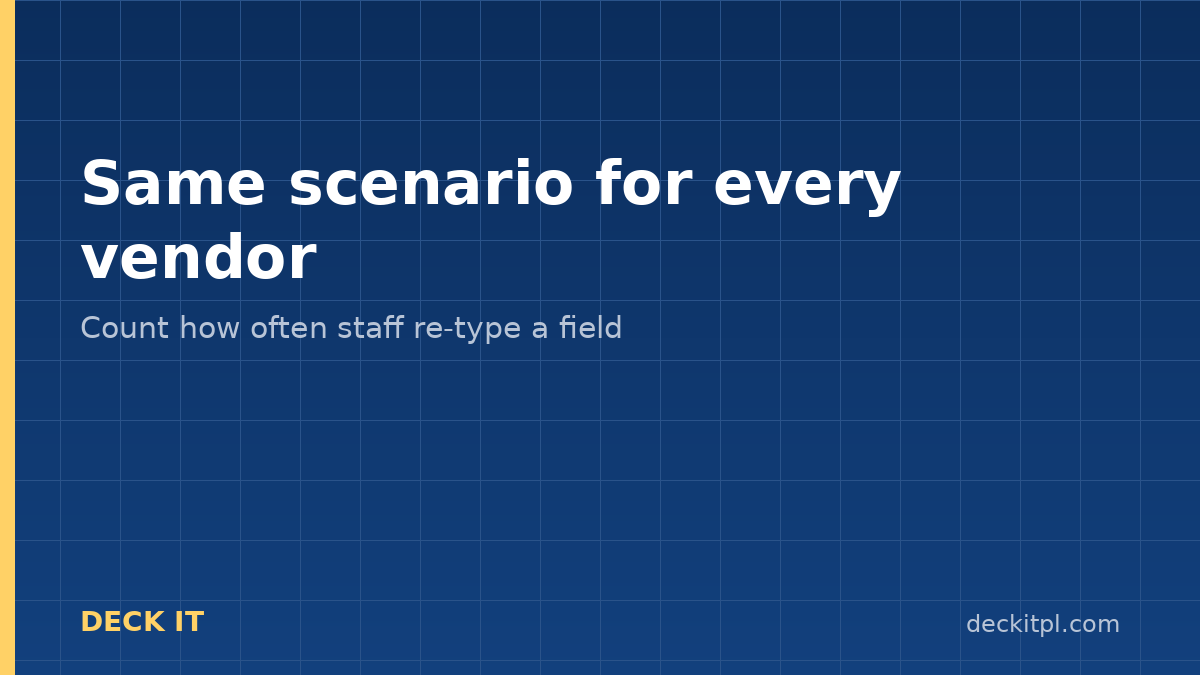 Same scenario for every vendor

Count how often staff re-type a field

DECK IT

deckitpl.com